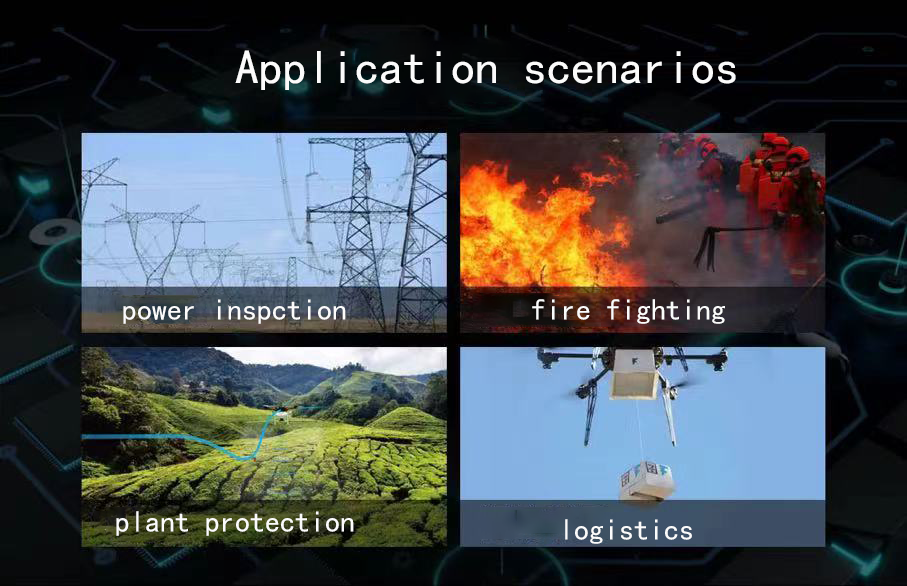 Application scenarios

power inspction

fire fighting

plant protection

logistics